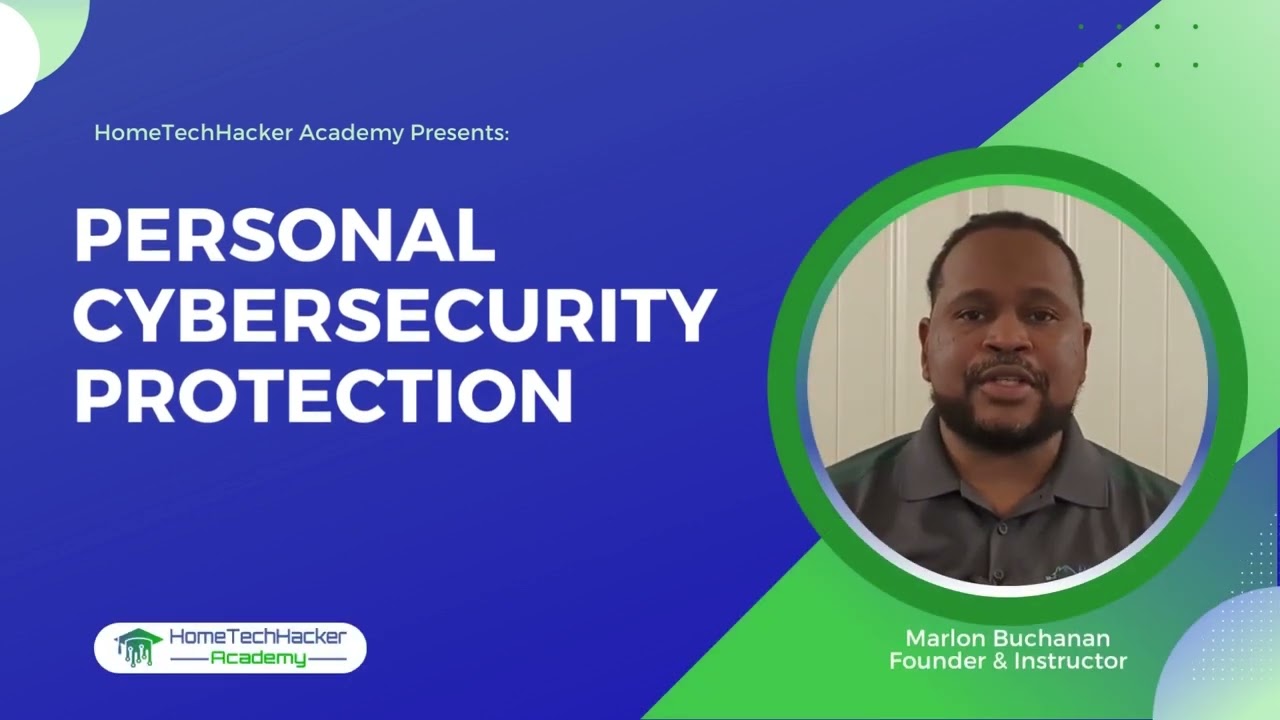 HomeTechHacker Academy Presents:

PERSONAL CYBERSECURITY PROTECTION

HomeTechHacker
Academy

Marlon Buchanan
Founder & Instructor